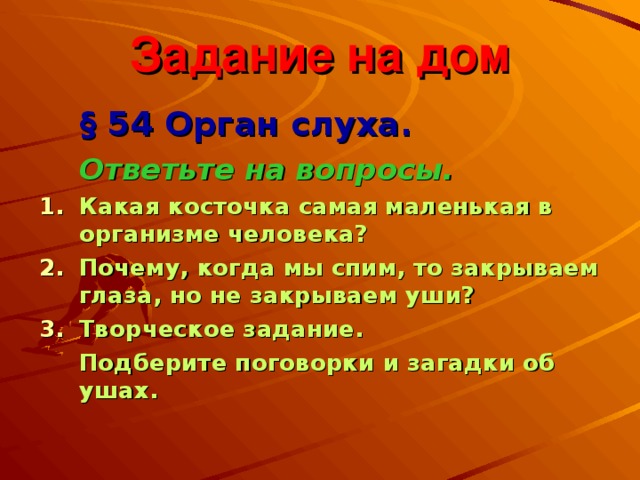 Задание на дом

§ 54 Орган слуха.

Ответьте на вопросы.

1. Какая косточка самая маленькая в организме человека?
2. Почему, когда мы спим, то закрываем глаза, но не закрываем уши?
3. Творческое задание.

Подберите поговорки и загадки об ушах.